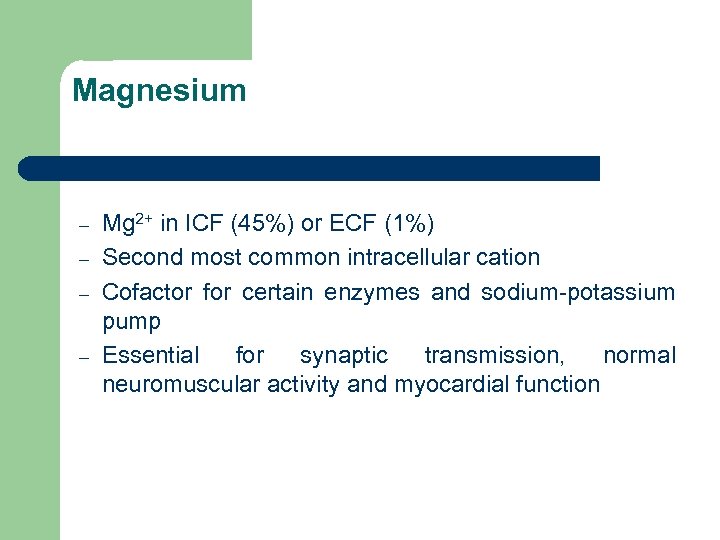 Magnesium

– $Mg^{2+}$ in ICF (45%) or ECF (1%)
– Second most common intracellular cation
– Cofactor for certain enzymes and sodium-potassium pump
– Essential for synaptic transmission, normal neuromuscular activity and myocardial function